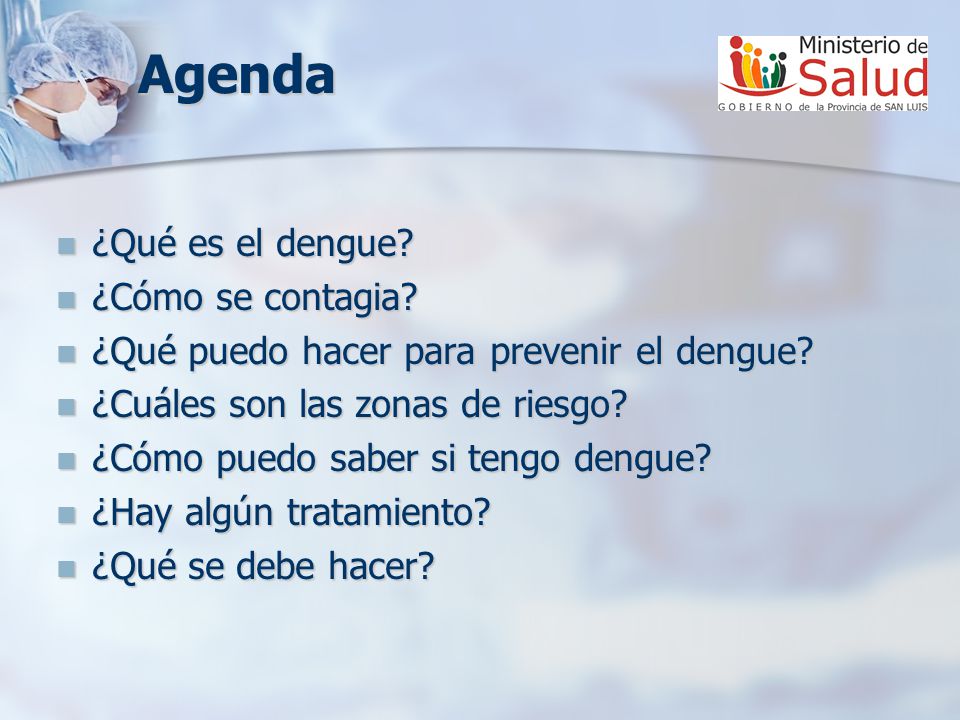 Agenda

Ministerio de Salud
GOBIERNO de la Provincia de SAN LUIS

¿Qué es el dengue?
¿Cómo se contagia?
¿Qué puedo hacer para prevenir el dengue?
¿Cuáles son las zonas de riesgo?
¿Cómo puedo saber si tengo dengue?
¿Hay algún tratamiento?
¿Qué se debe hacer?